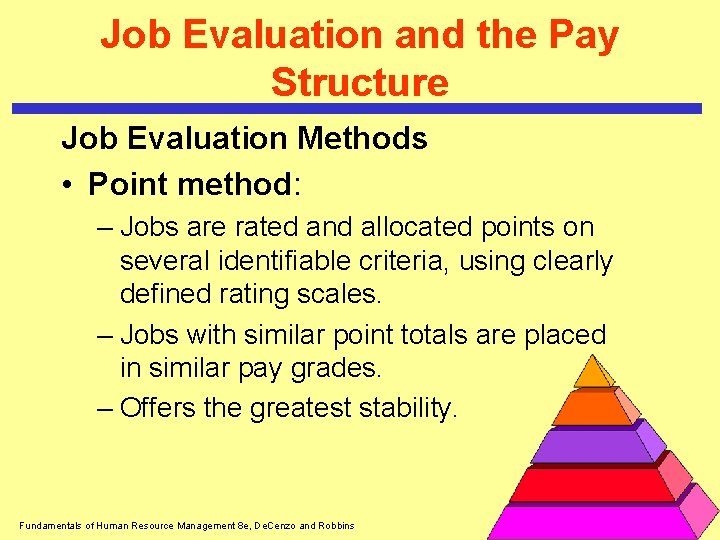 Job Evaluation and the Pay Structure

Job Evaluation Methods

• Point method:

– Jobs are rated and allocated points on several identifiable criteria, using clearly defined rating scales.

– Jobs with similar point totals are placed in similar pay grades.

– Offers the greatest stability.

Fundamentals of Human Resource Management 8e, DeCenzo and Robbins